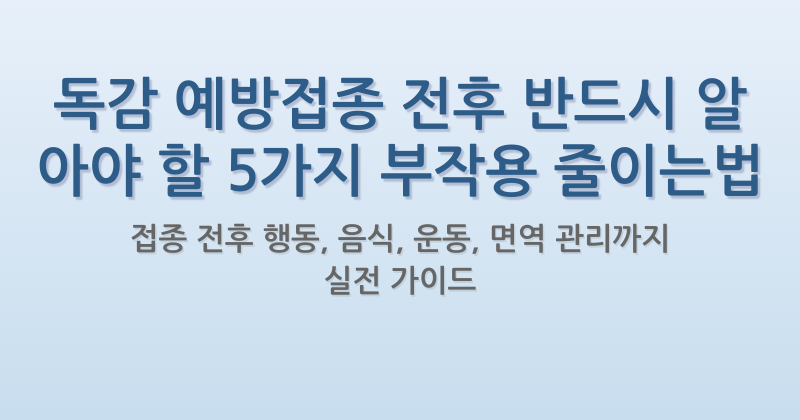 독감 예방접종 전후 반드시 알아야 할 5가지 부작용 줄이는법

접종 전후 행동, 음식, 운동, 면역 관리까지 실전 가이드